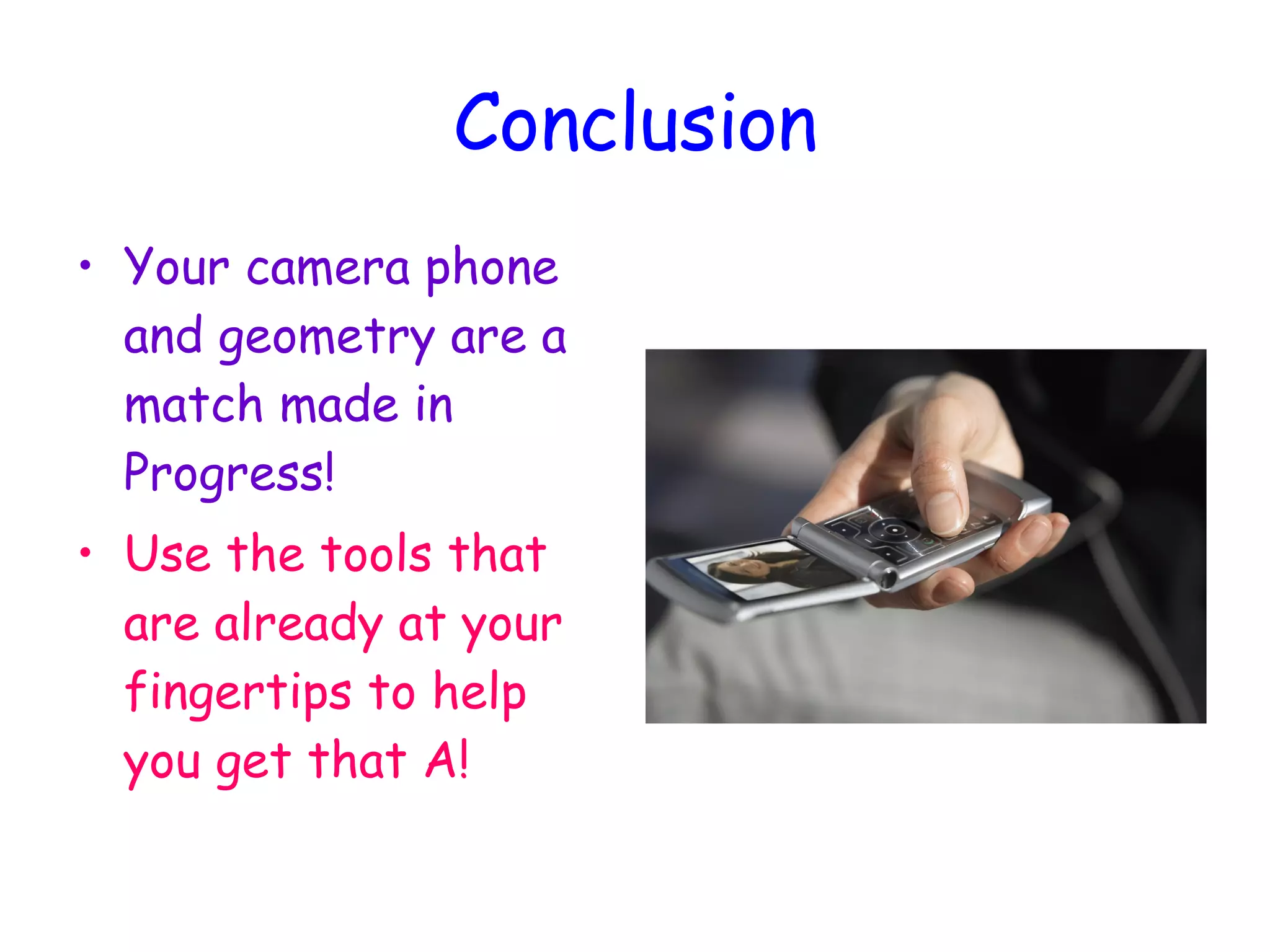 Conclusion

• Your camera phone and geometry are a match made in Progress!

• Use the tools that are already at your fingertips to help you get that A!